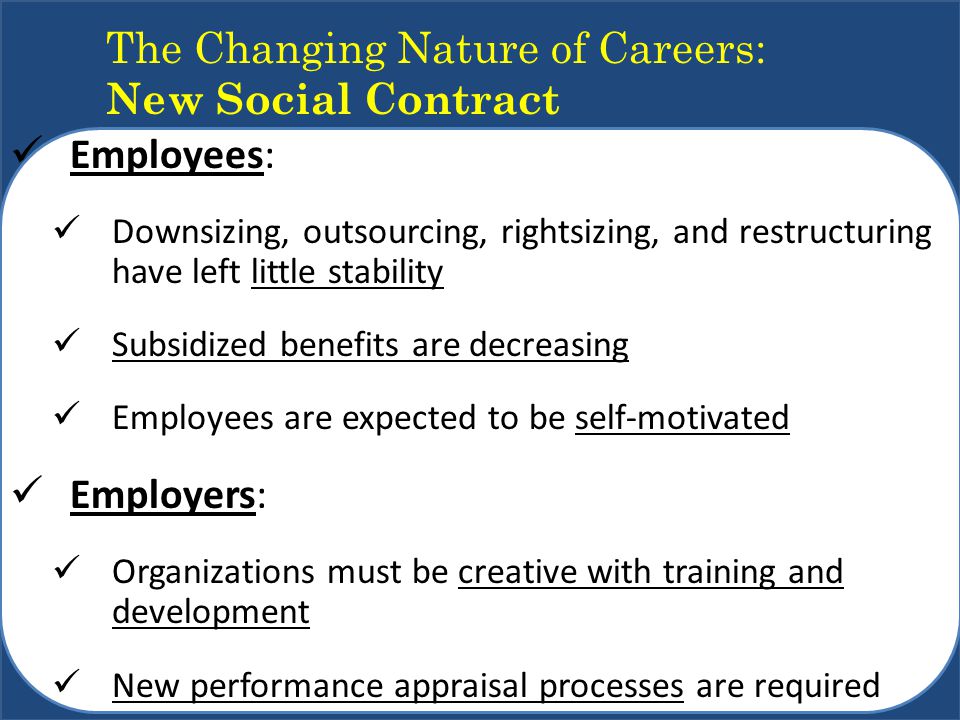 The Changing Nature of Careers:
New Social Contract

✓ Employees:

✓ Downsizing, outsourcing, rightsizing, and restructuring have left little stability

✓ Subsidized benefits are decreasing

✓ Employees are expected to be self-motivated

✓ Employers:

✓ Organizations must be creative with training and development

✓ New performance appraisal processes are required